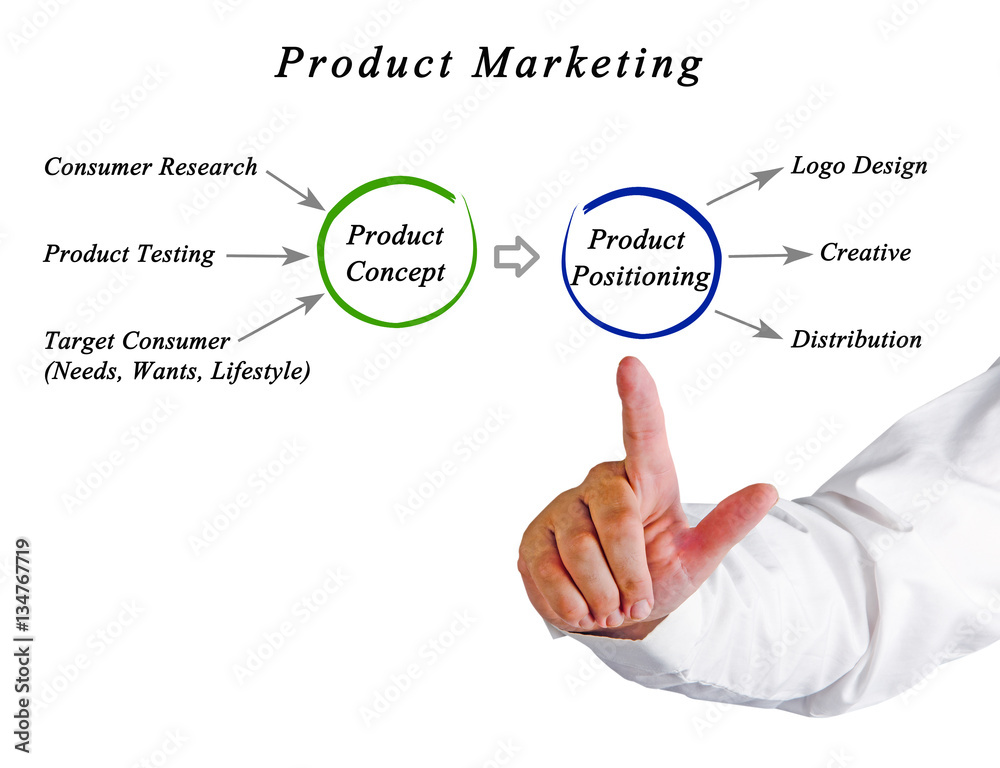 Product Marketing

Consumer Research

Product Testing

Target Consumer
(Needs, Wants, Lifestyle)

Product Concept

Product Positioning

Logo Design

Creative

Distribution

Adobe Stock | #134767719